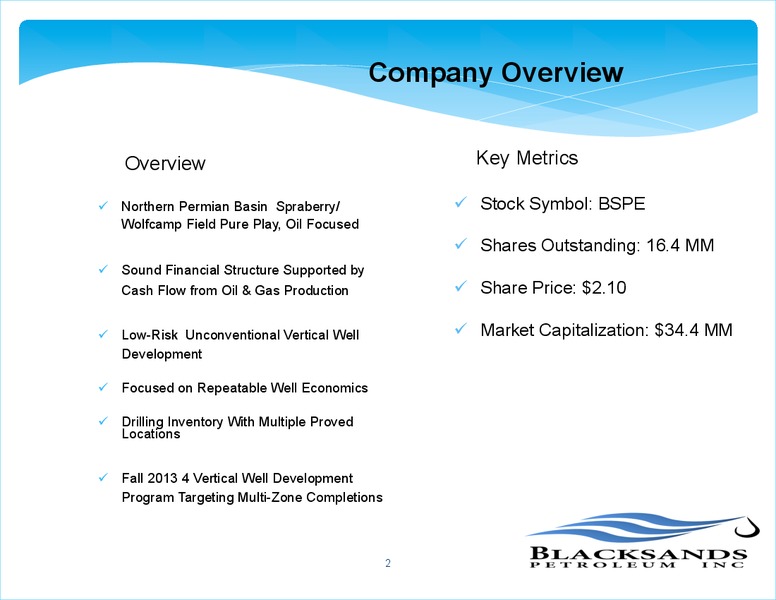 Company Overview

Overview

✓ Northern Permian Basin Spraberry/ Wolfcamp Field Pure Play, Oil Focused

✓ Sound Financial Structure Supported by Cash Flow from Oil & Gas Production

✓ Low-Risk Unconventional Vertical Well Development

✓ Focused on Repeatable Well Economics

✓ Drilling Inventory With Multiple Proved Locations

✓ Fall 2013 4 Vertical Well Development Program Targeting Multi-Zone Completions

Key Metrics

✓ Stock Symbol: BSPE

✓ Shares Outstanding: 16.4 MM

✓ Share Price: $2.10

✓ Market Capitalization: $34.4 MM

2

BLACKSANDS
PETROLEUM INC